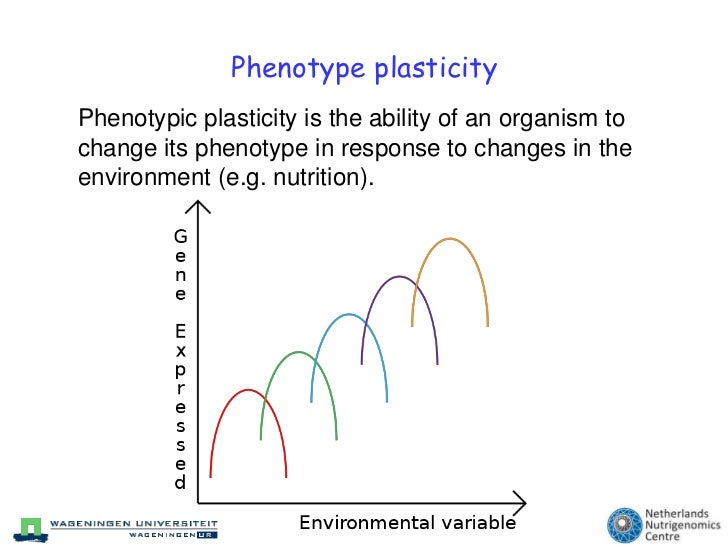 Phenotype plasticity

Phenotypic plasticity is the ability of an organism to change its phenotype in response to changes in the environment (e.g. nutrition).

Gene Expressed

Environmental variable

WAGENINGEN UNIVERSITEIT
WAGENINGEN UR

Netherlands Nutrigenomics Centre